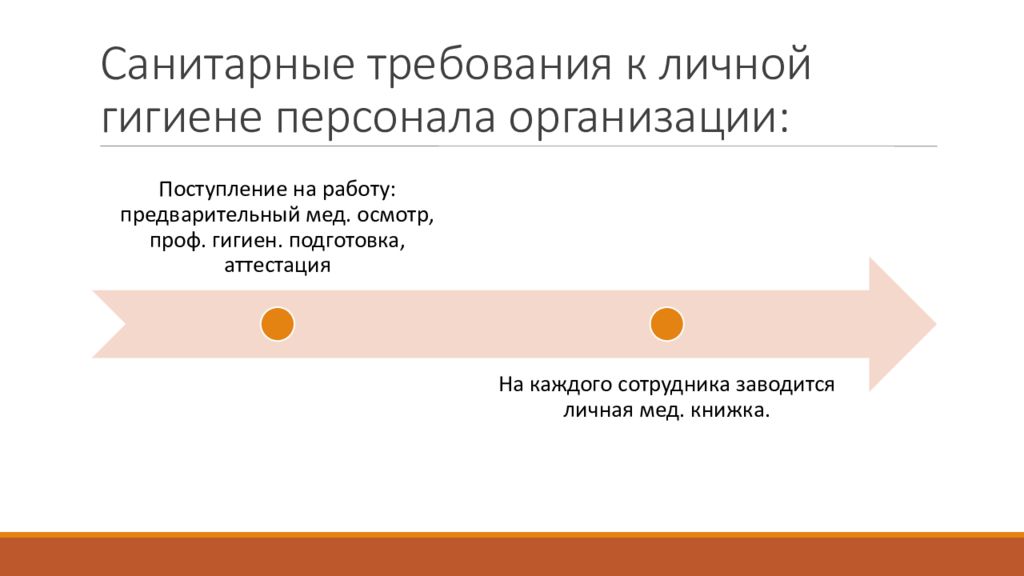 Санитарные требования к личной гигиене персонала организации:

Поступление на работу: предварительный мед. осмотр, проф. гигиен. подготовка, аттестация

На каждого сотрудника заводится личная мед. книжка.